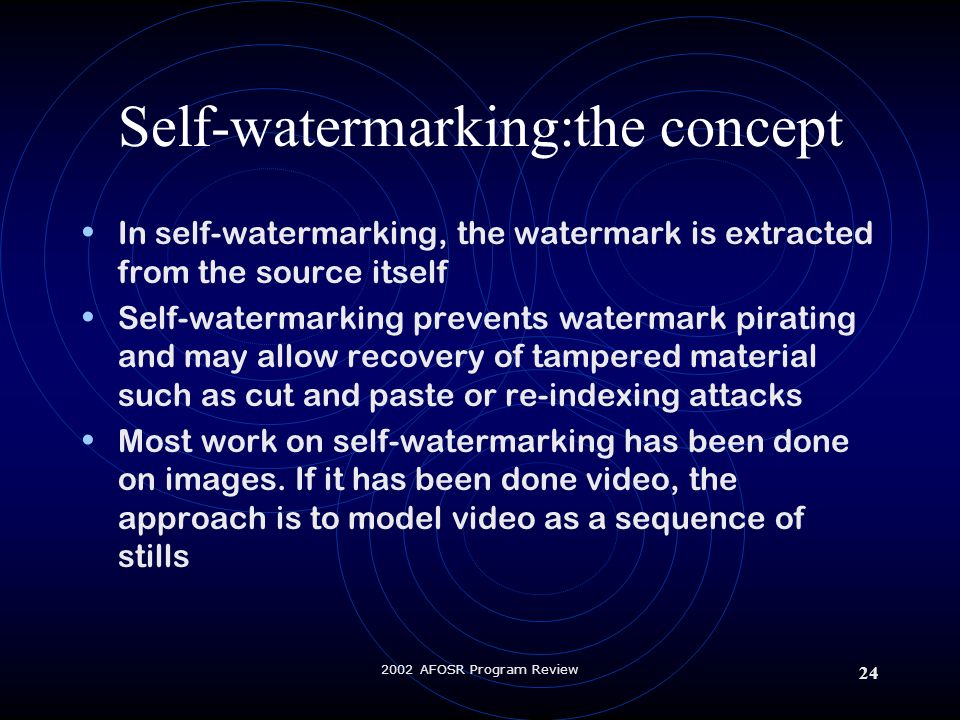 Self-watermarking:the concept

• In self-watermarking, the watermark is extracted from the source itself
• Self-watermarking prevents watermark pirating and may allow recovery of tampered material such as cut and paste or re-indexing attacks
• Most work on self-watermarking has been done on images. If it has been done video, the approach is to model video as a sequence of stills

2002 AFOSR Program Review

24